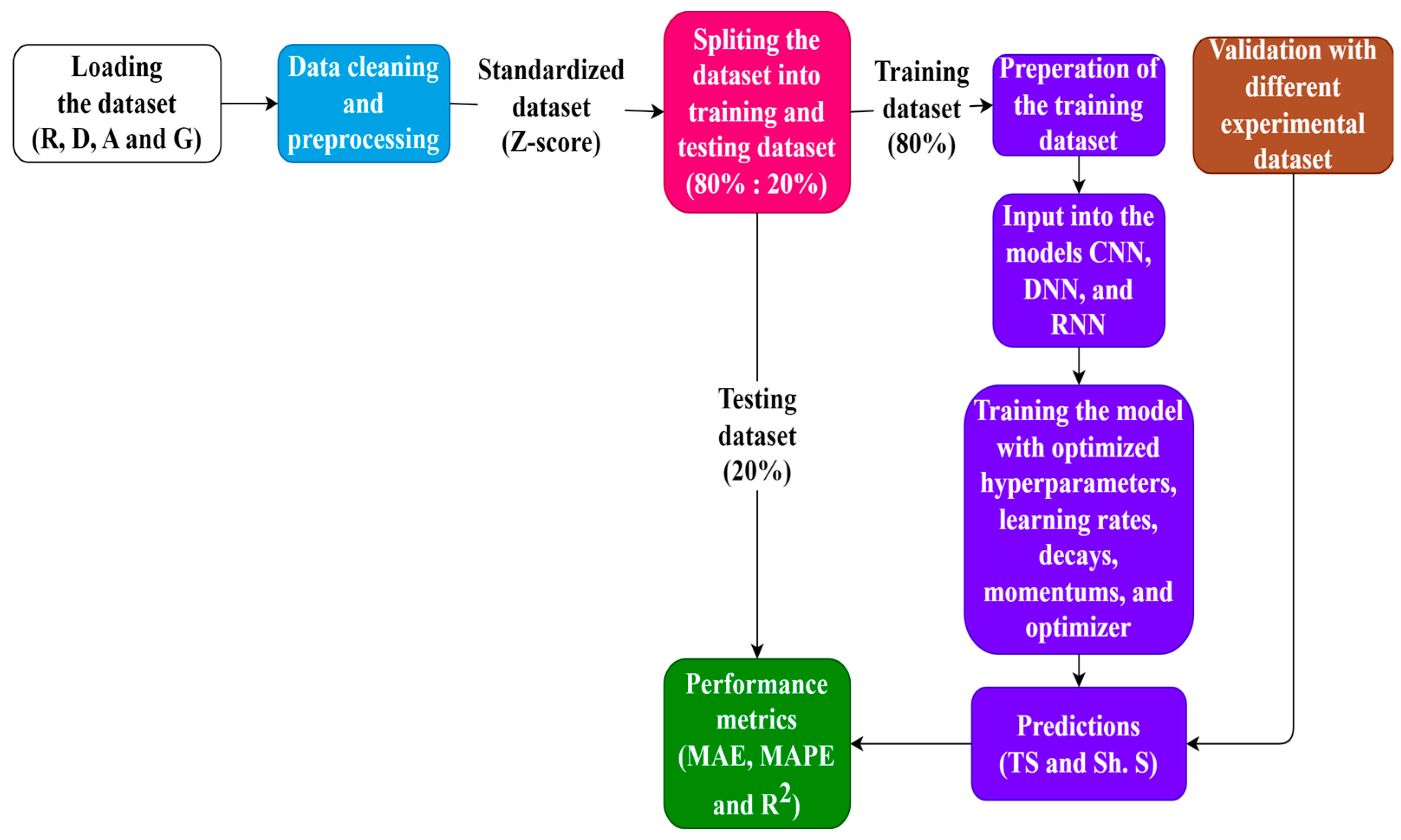 Loading the dataset (R, D, A and G)

Data cleaning and preprocessing

Standardized dataset (Z-score)

Spliting the dataset into training and testing dataset (80% : 20%)

Training dataset (80%)

Preperation of the training dataset

Validation with different experimental dataset

Input into the models CNN, DNN, and RNN

Testing dataset (20%)

Training the model with optimized hyperparameters, learning rates, decays, momentums, and optimizer

Performance metrics (MAE, MAPE and $R^2$)

Predictions (TS and Sh. S)